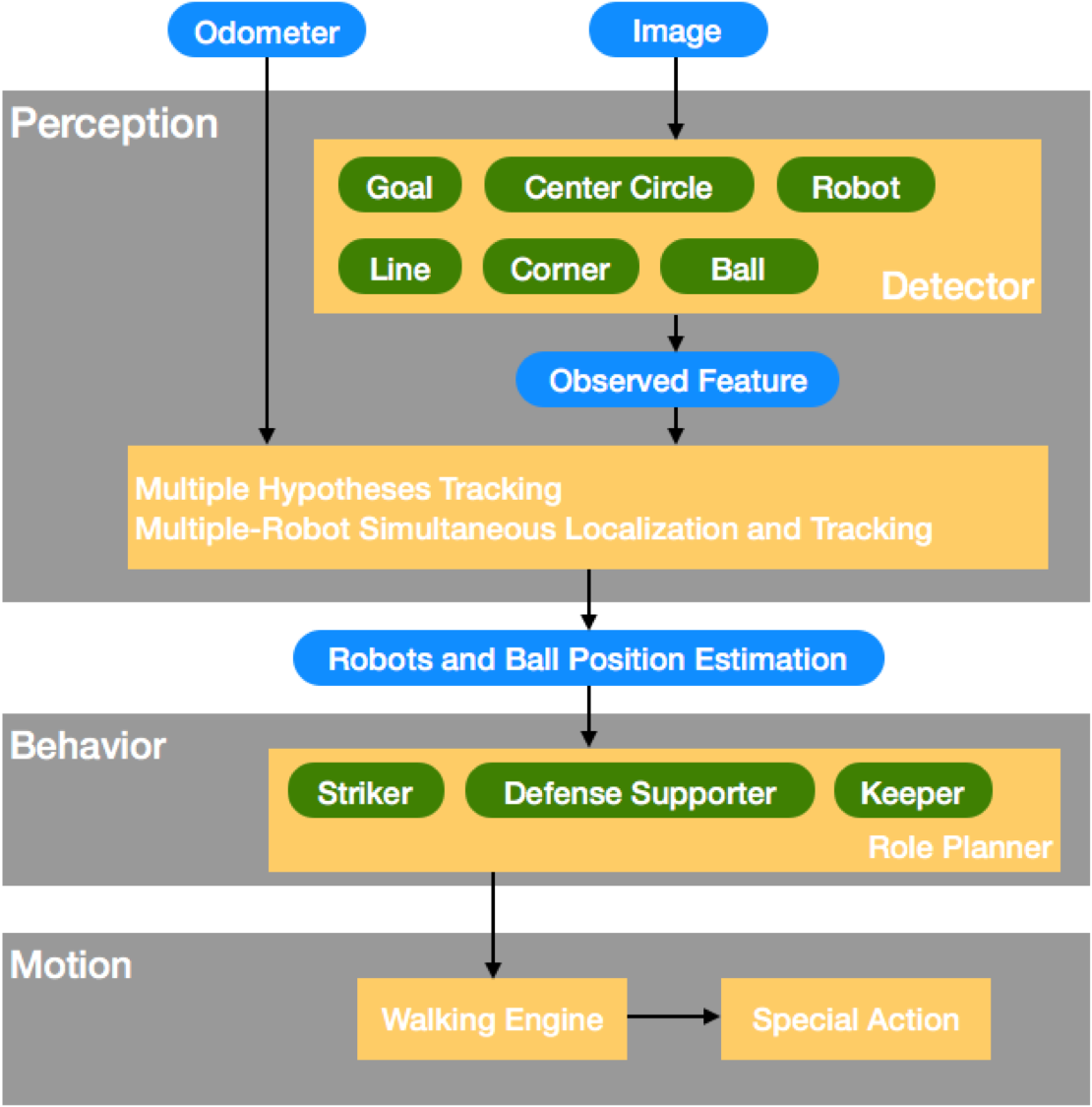 Odometer

Image

Perception

Goal

Center Circle

Robot

Line

Corner

Ball

Detector

Observed Feature

Multiple Hypotheses Tracking
Multiple-Robot Simultaneous Localization and Tracking

Robots and Ball Position Estimation

Behavior

Striker

Defense Supporter

Keeper

Role Planner

Motion

Walking Engine

Special Action